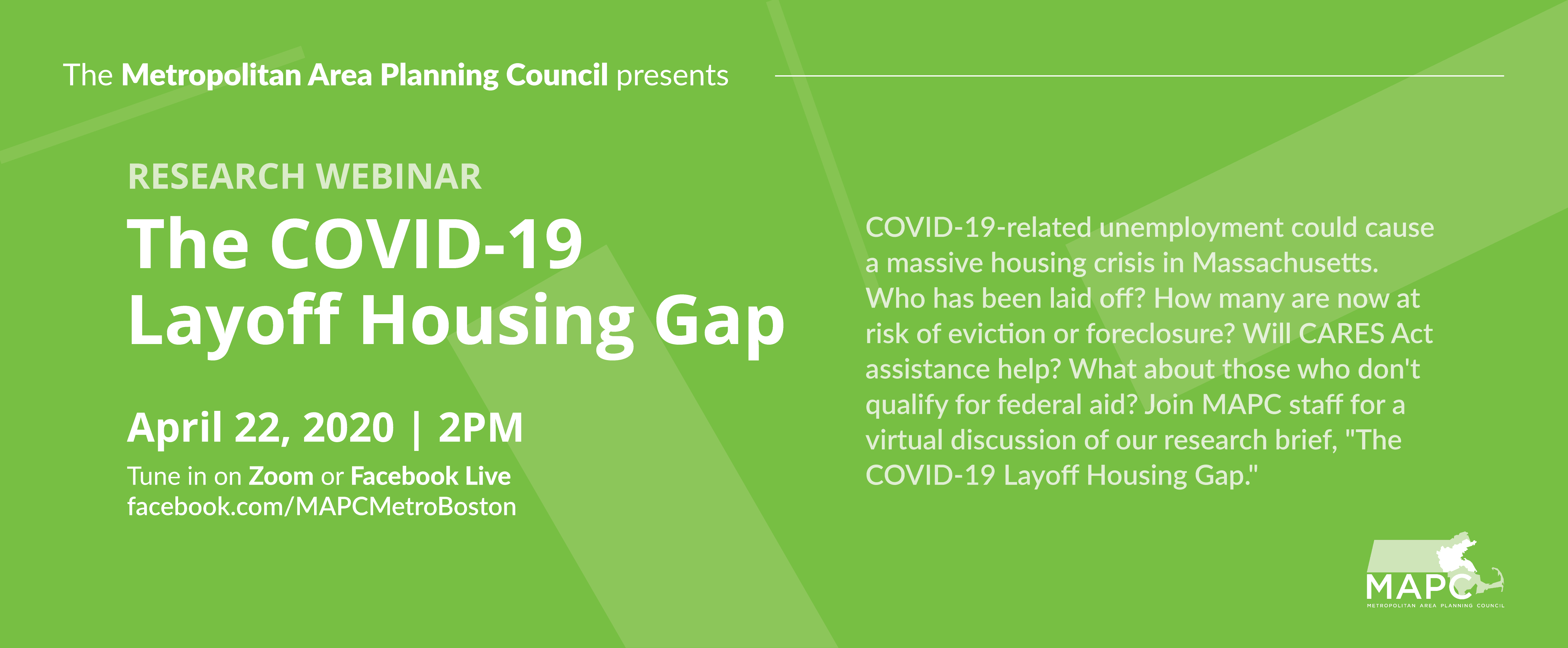 The Metropolitan Area Planning Council presents

RESEARCH WEBINAR

The COVID-19 Layoff Housing Gap

April 22, 2020 | 2PM

Tune in on Zoom or Facebook Live
facebook.com/MAPCMetroBoston

COVID-19-related unemployment could cause a massive housing crisis in Massachusetts. Who has been laid off? How many are now at risk of eviction or foreclosure? Will CARES Act assistance help? What about those who don't qualify for federal aid? Join MAPC staff for a virtual discussion of our research brief, "The COVID-19 Layoff Housing Gap."

MAPC
METROPOLITAN AREA PLANNING COUNCIL